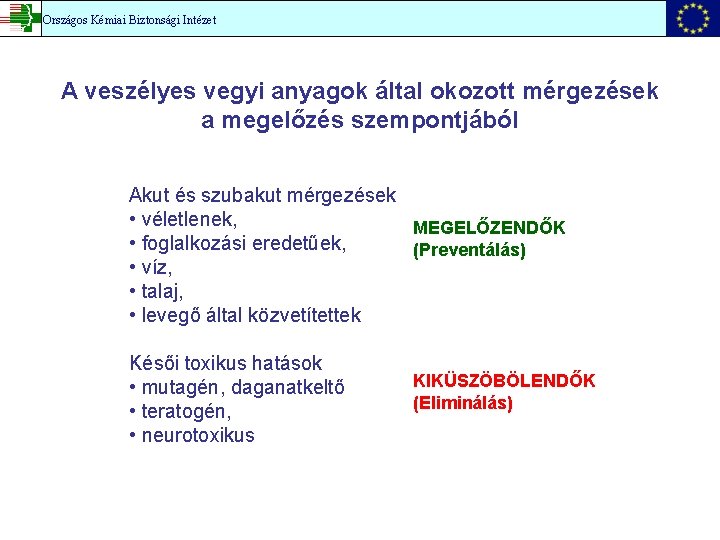 Országos Kémiai Biztonsági Intézet

A veszélyes vegyi anyagok által okozott mérgezések a megelőzés szempontjából

Akut és szubakut mérgezések
• véletlenek,
• foglalkozási eredetűek,
• víz,
• talaj,
• levegő által közvetítettek

MEGELŐZENDŐK
(Preventálás)

Késői toxikus hatások
• mutagén, daganatkeltő
• teratogén,
• neurotoxikus

KIKÜSZÖBÖLENDŐK
(Eliminálás)